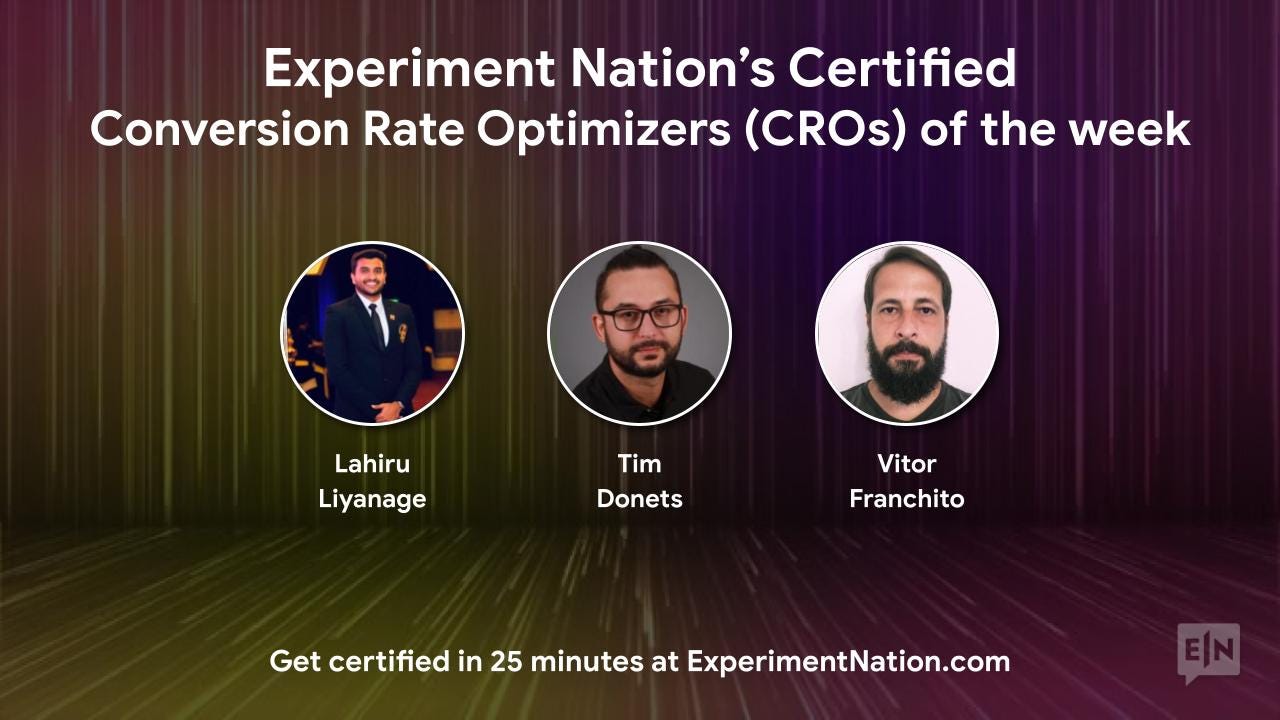 Experiment Nation's Certified
Conversion Rate Optimizers (CROs) of the week

Lahiru Liyanage

Tim Donets

Vitor Franchito

Get certified in 25 minutes at ExperimentNation.com

E|N